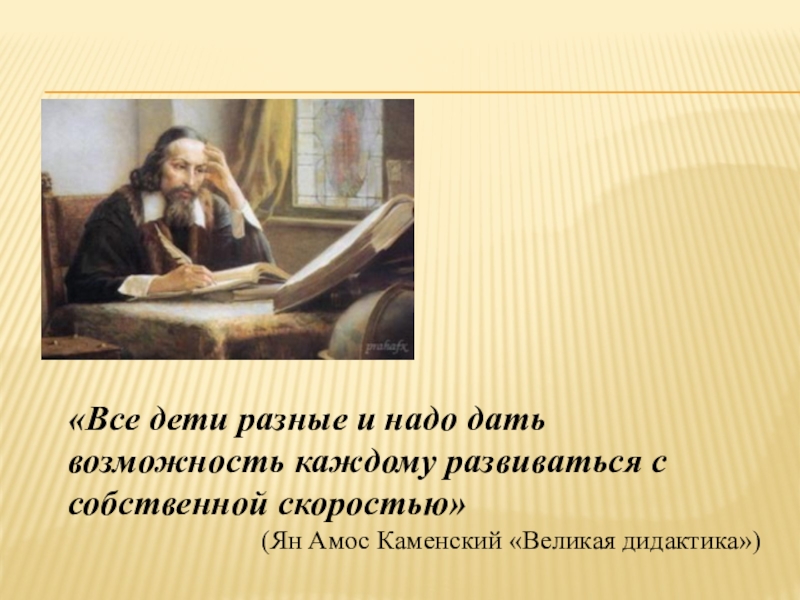 prahafx

«Все дети разные и надо дать возможность каждому развиваться с собственной скоростью»

(Ян Амос Каменский «Великая дидактика»)